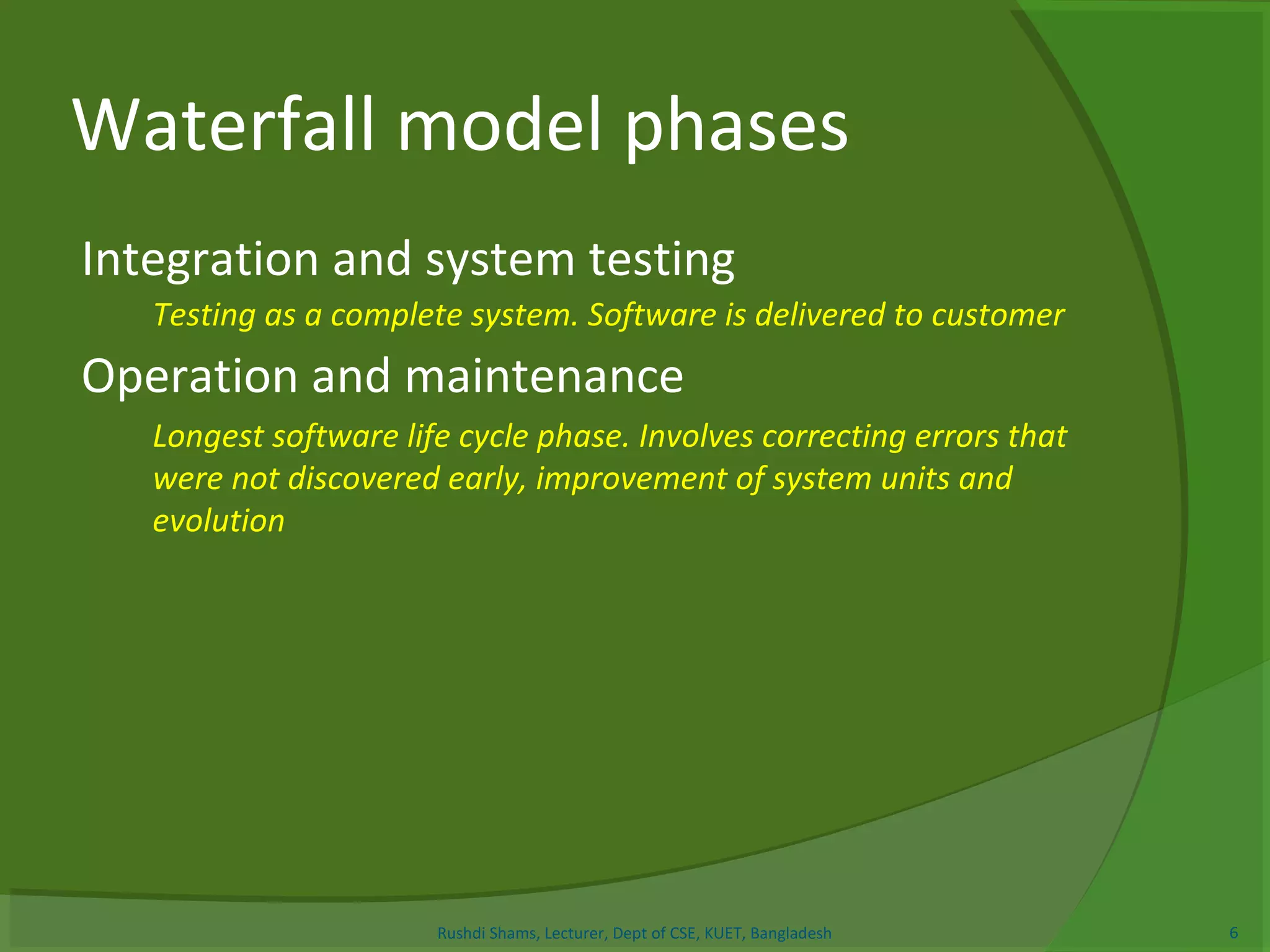 Waterfall model phases

Integration and system testing

Testing as a complete system. Software is delivered to customer

Operation and maintenance

Longest software life cycle phase. Involves correcting errors that were not discovered early, improvement of system units and evolution

Rushdi Shams, Lecturer, Dept of CSE, KUET, Bangladesh

6